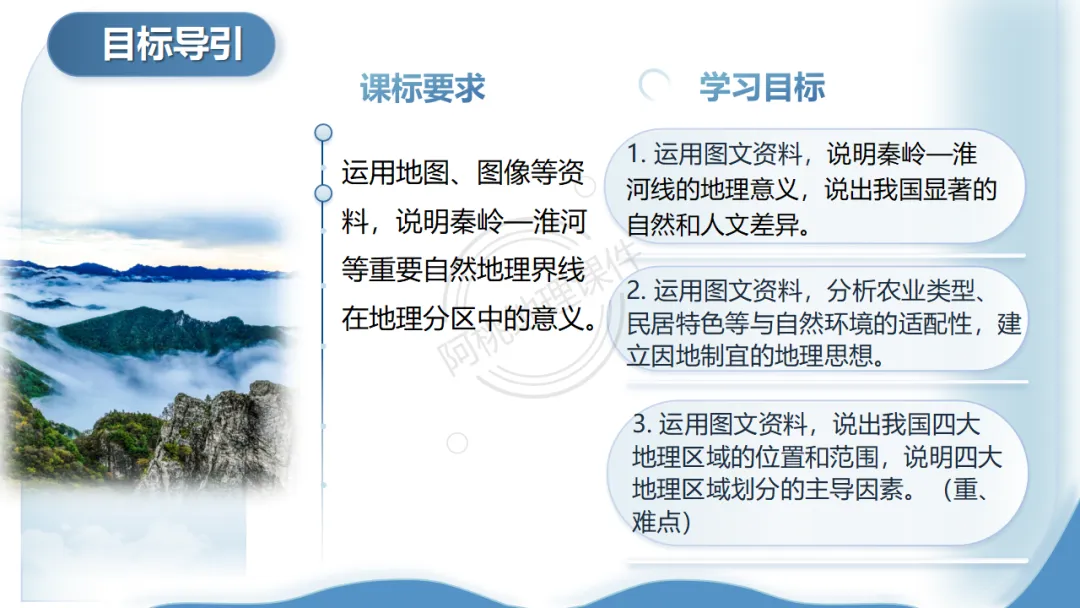 目标导引

课标要求

运用地图、图像等资料，说明秦岭—淮河等重要自然地理界线在地理分区中的意义。

学习目标

1. 运用图文资料，说明秦岭—淮河线的地理意义，说出我国显著的自然和人文差异。

2. 运用图文资料，分析农业类型、民居特色等与自然环境的适配性，建立因地制宜的地理思想。

3. 运用图文资料，说出我国四大地理区域的位置和范围，说明四大地理区域划分的主导因素。（重、难点）

阿桃地理课件